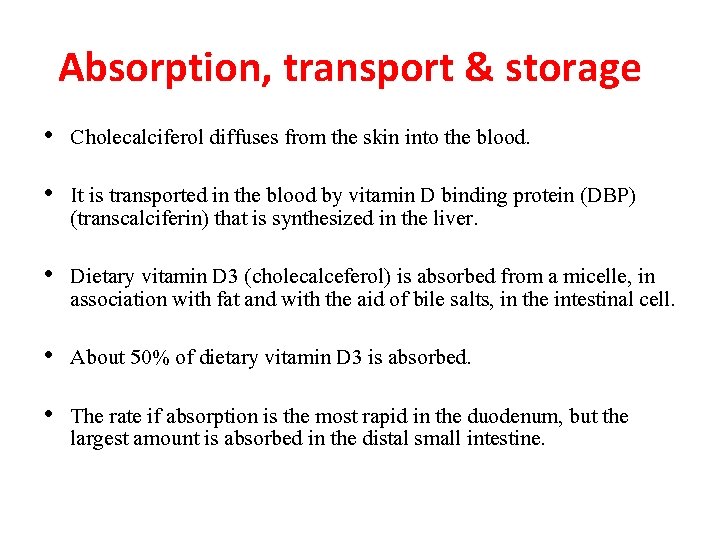 Absorption, transport & storage

• Cholecalciferol diffuses from the skin into the blood.

• It is transported in the blood by vitamin D binding protein (DBP) (transcalciferin) that is synthesized in the liver.

• Dietary vitamin D3 (cholecalceferol) is absorbed from a micelle, in association with fat and with the aid of bile salts, in the intestinal cell.

• About 50% of dietary vitamin D3 is absorbed.

• The rate if absorption is the most rapid in the duodenum, but the largest amount is absorbed in the distal small intestine.